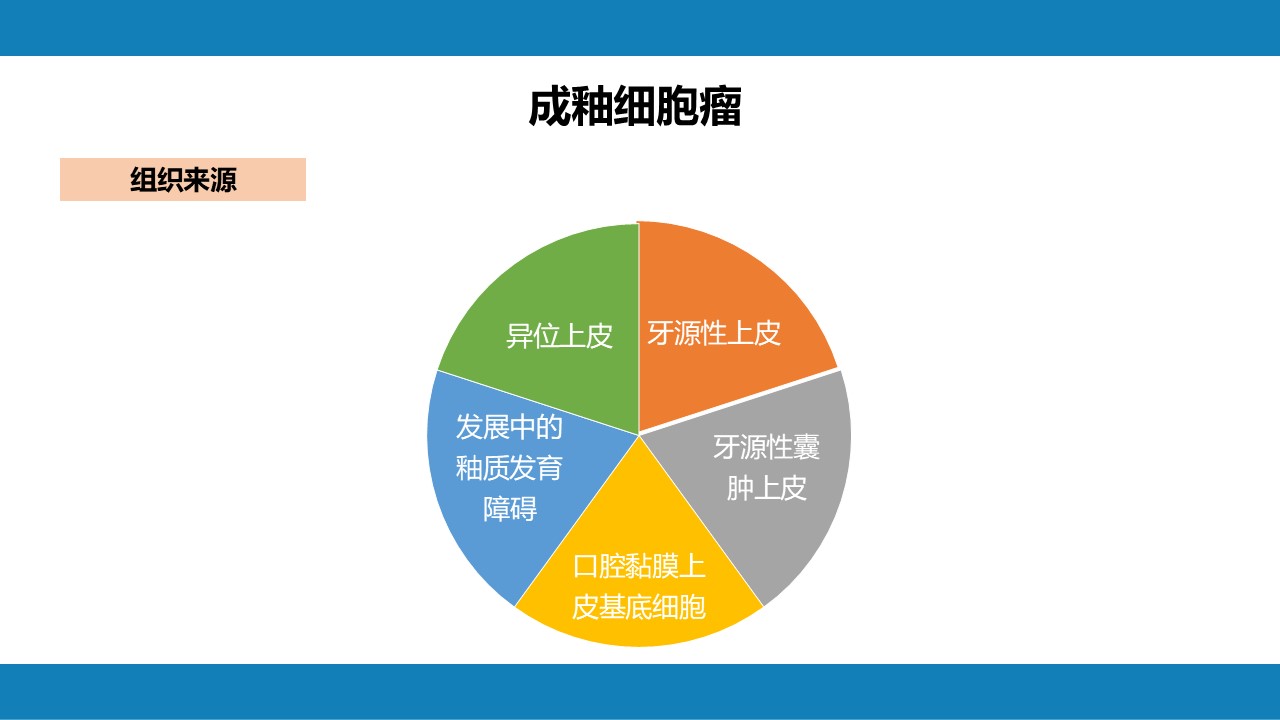 成釉细胞瘤

组织来源

牙源性上皮

牙源性囊肿上皮

口腔黏膜上皮基底细胞

发展中的釉质发育障碍

异位上皮